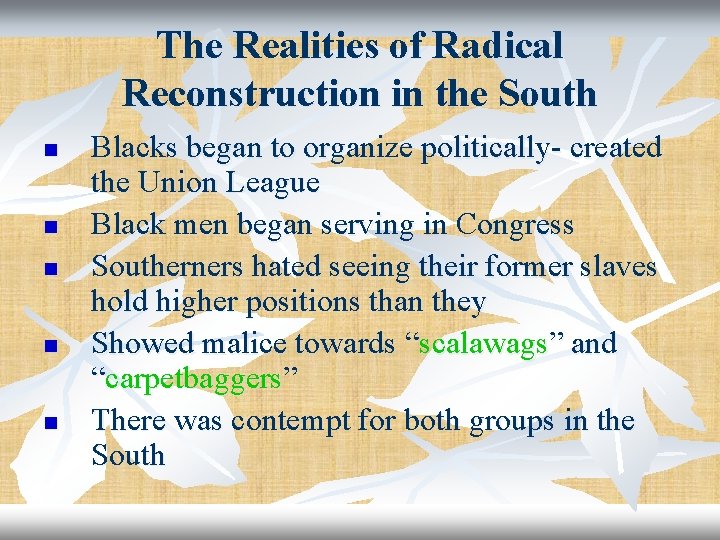 The Realities of Radical Reconstruction in the South

- Blacks began to organize politically- created the Union League
- Black men began serving in Congress
- Southerners hated seeing their former slaves hold higher positions than they
- Showed malice towards “scalawags” and “carpetbaggers”
- There was contempt for both groups in the South